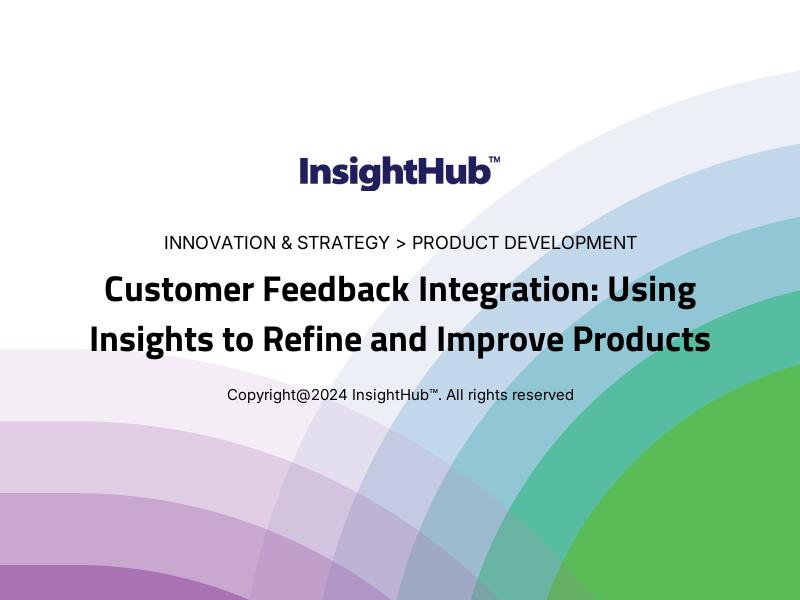 InsightHub™

INNOVATION & STRATEGY > PRODUCT DEVELOPMENT

Customer Feedback Integration: Using Insights to Refine and Improve Products

Copyright@2024 InsightHub™. All rights reserved